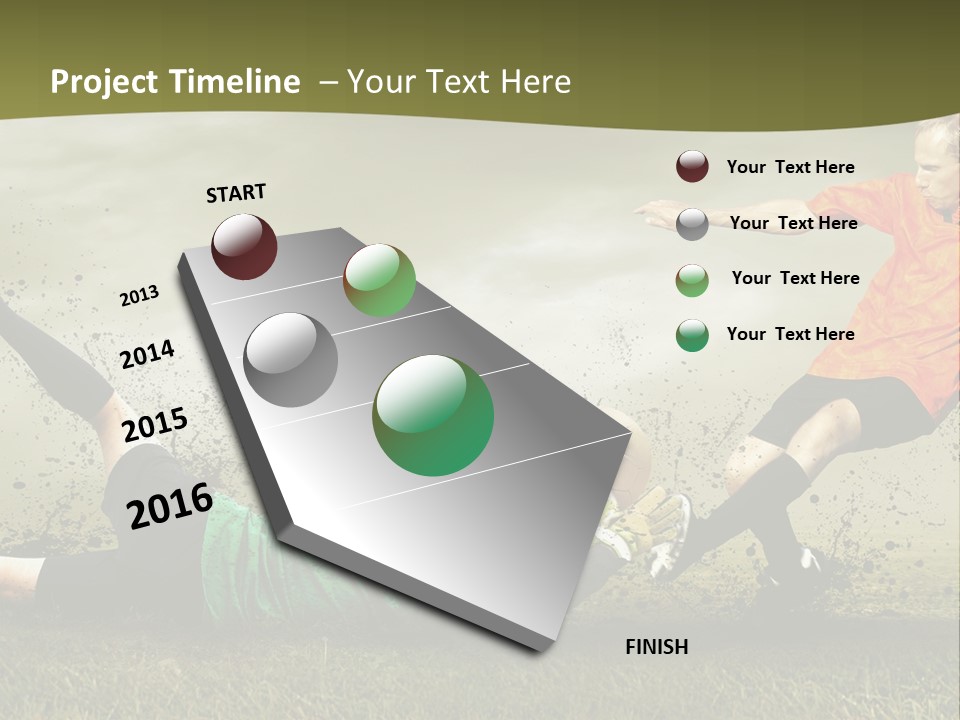 Project Timeline – Your Text Here

START

2013

2014

2015

2016

FINISH

Your Text Here

Your Text Here

Your Text Here

Your Text Here